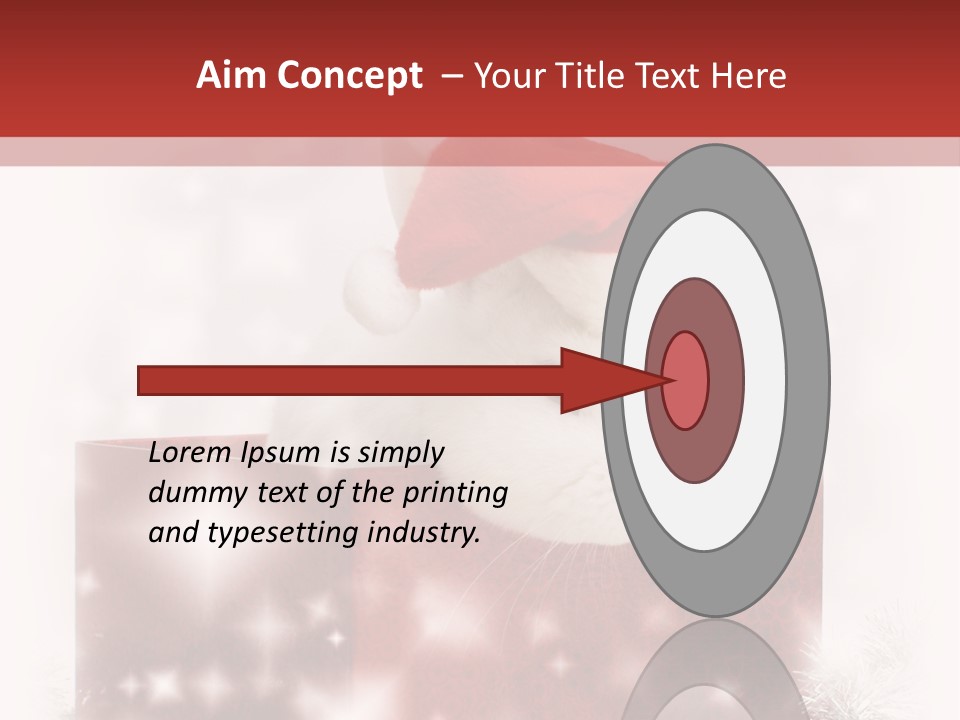 Aim Concept – Your Title Text Here

Lorem Ipsum is simply dummy text of the printing and typesetting industry.